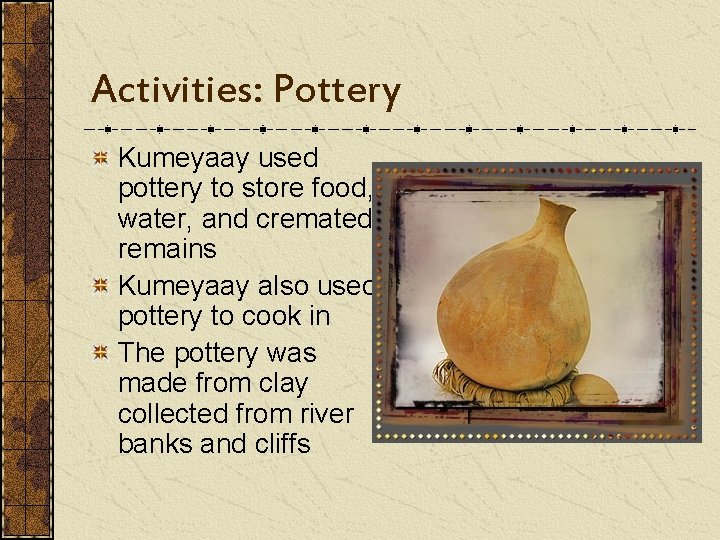 Activities: Pottery

Kumeyaay used pottery to store food, water, and cremated remains

Kumeyaay also used pottery to cook in

The pottery was made from clay collected from river banks and cliffs